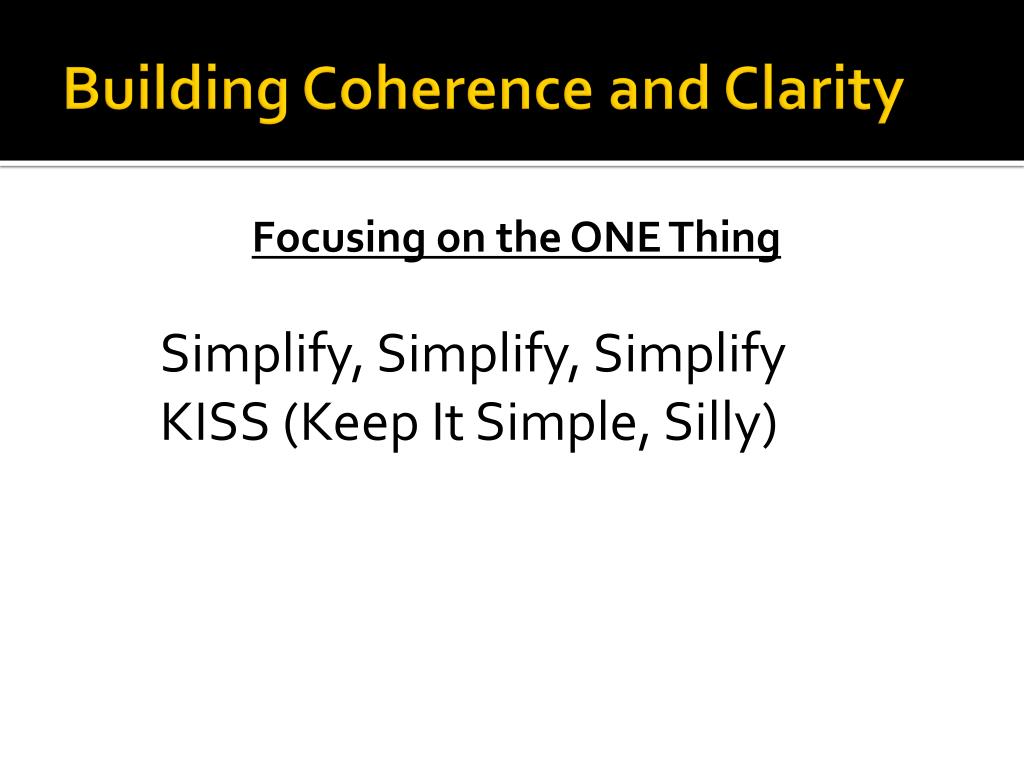 Building Coherence and Clarity

Focusing on the ONE Thing

Simplify, Simplify, Simplify
KISS (Keep It Simple, Silly)